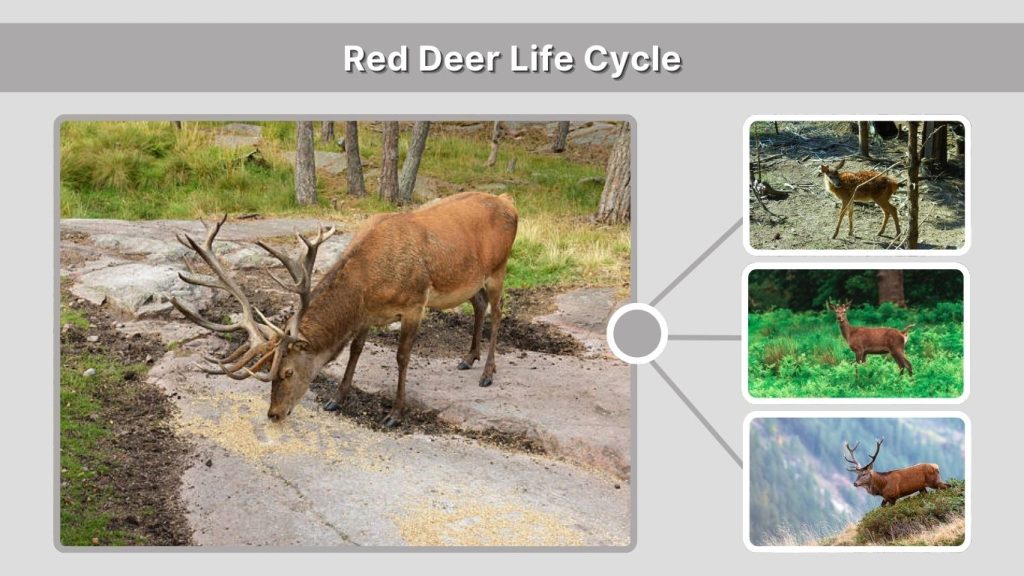 Red Deer Life Cycle